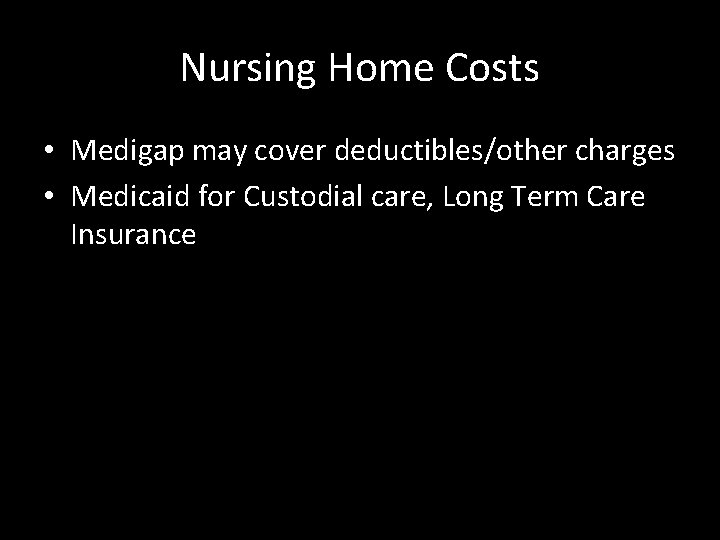 Nursing Home Costs

• Medigap may cover deductibles/other charges
• Medicaid for Custodial care, Long Term Care Insurance